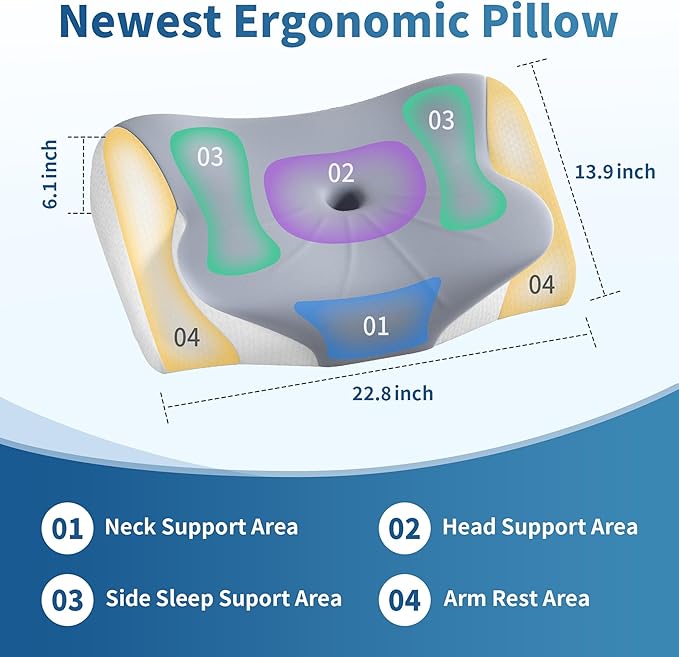 Newest Ergonomic Pillow

6.1 inch

03

02

03

13.9 inch

04

01

04

22.8 inch

01 Neck Support Area

02 Head Support Area

03 Side Sleep Suport Area

04 Arm Rest Area